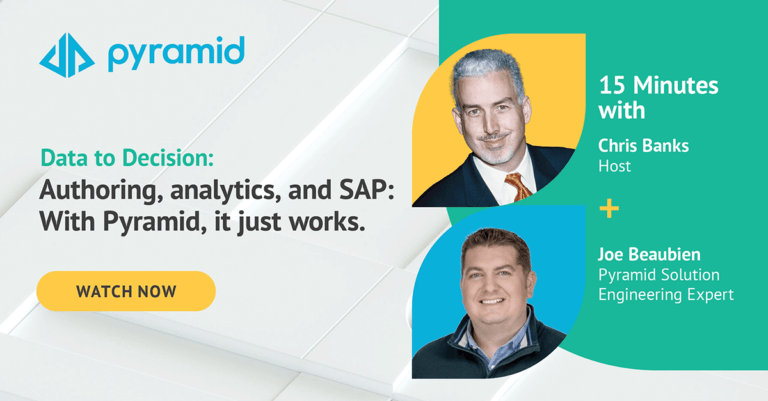 pyramid

Data to Decision:
Authoring, analytics, and SAP: With Pyramid, it just works.

WATCH NOW

15 Minutes with

Chris Banks
Host

+

Joe Beaubien
Pyramid Solution Engineering Expert